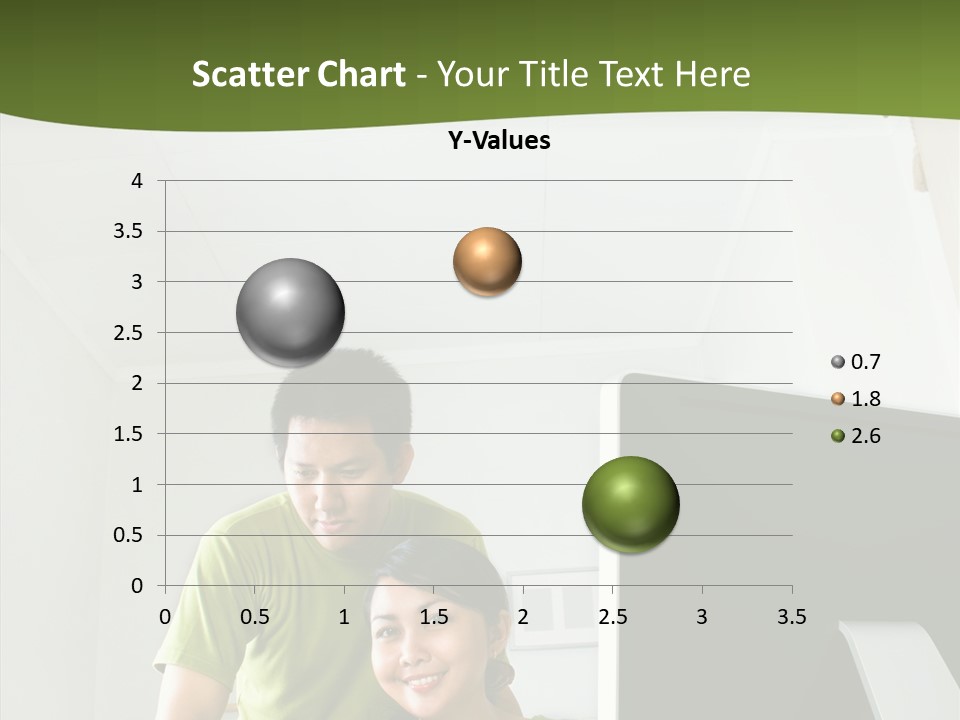 Scatter Chart - Your Title Text Here

Y-Values

4
3.5
3
2.5
2
1.5
1
0.5
0

0 0.5 1 1.5 2 2.5 3 3.5

0.7
1.8
2.6